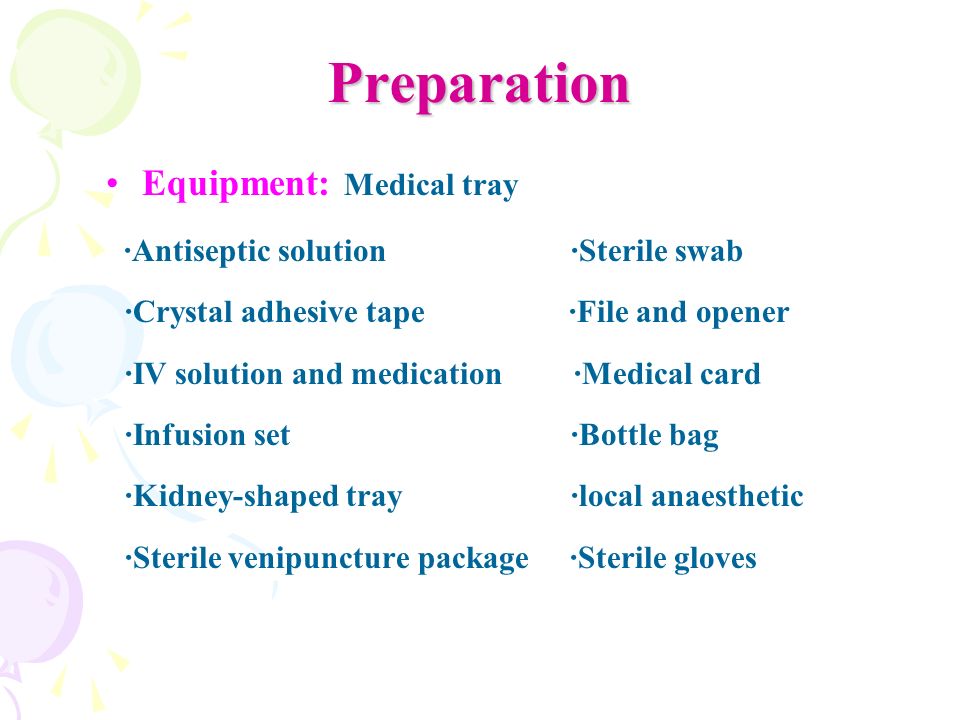 Preparation

• Equipment: Medical tray

·Antiseptic solution
·Crystal adhesive tape
·IV solution and medication
·Infusion set
·Kidney-shaped tray
·Sterile venipuncture package

·Sterile swab
·File and opener
·Medical card
·Bottle bag
·local anaesthetic
·Sterile gloves